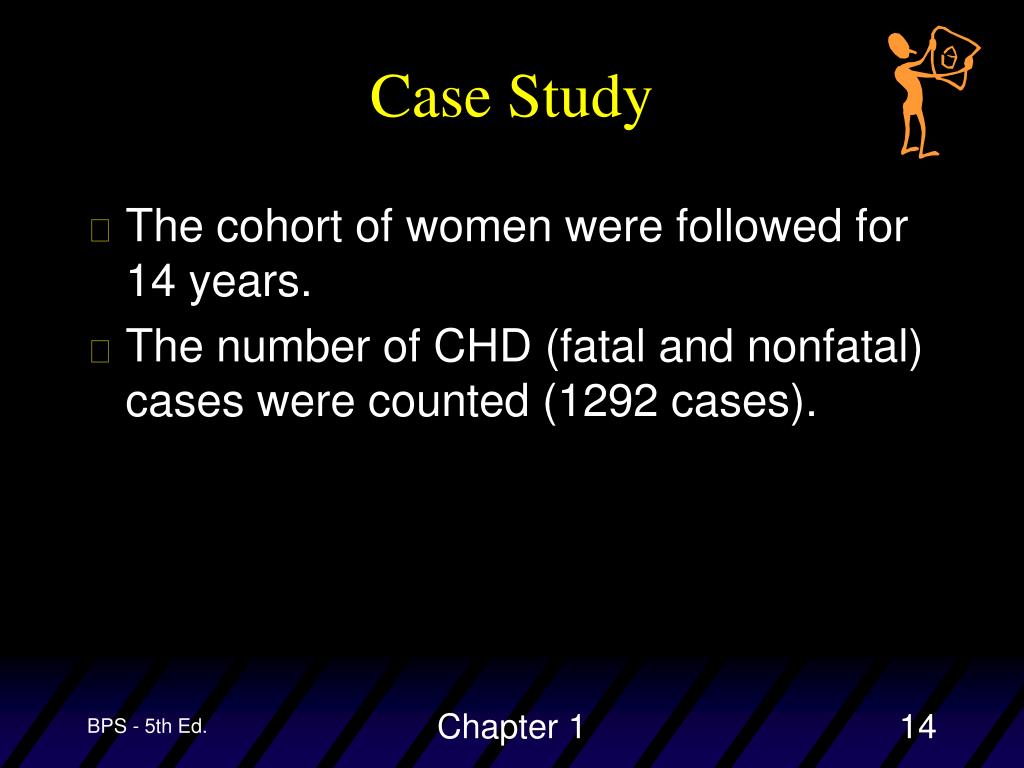 Case Study

The cohort of women were followed for 14 years.

The number of CHD (fatal and nonfatal) cases were counted (1292 cases).

BPS - 5th Ed.

Chapter 1

14